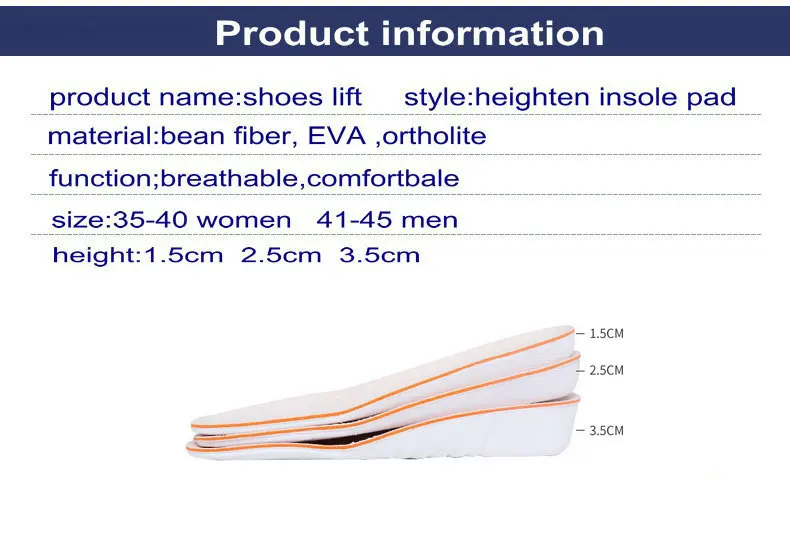 Product information

product name:shoes lift style:heighten insole pad

material:bean fiber, EVA ,ortholite

function;breathable,comfortbale

size:35-40 women 41-45 men

height:1.5cm 2.5cm 3.5cm

1.5CM

2.5CM

3.5CM